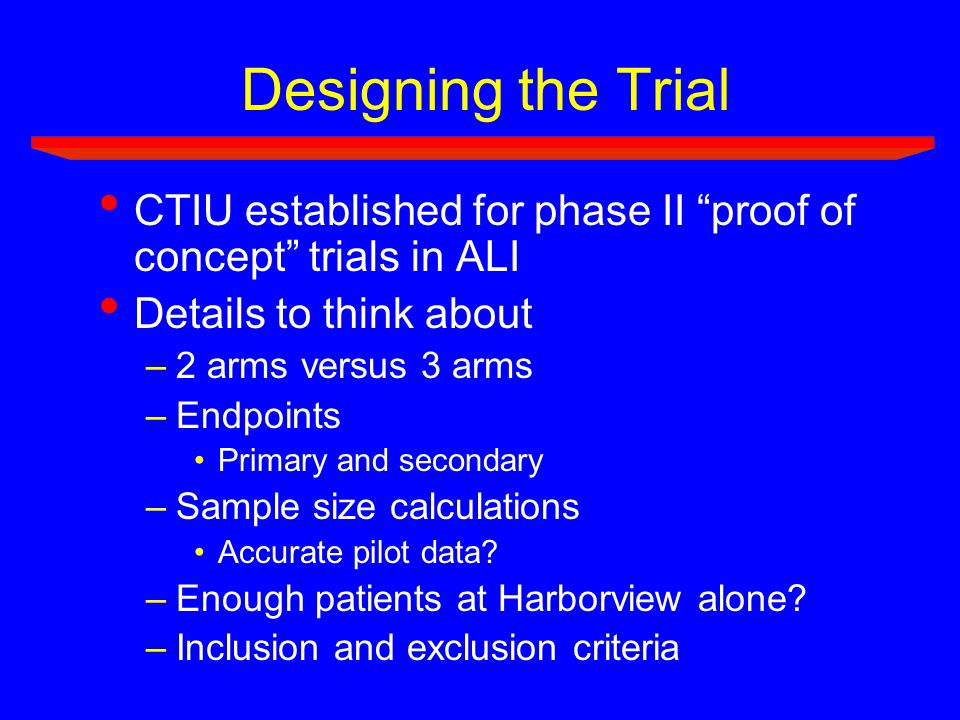 Designing the Trial

• CTIU established for phase II “proof of concept” trials in ALI
• Details to think about
– 2 arms versus 3 arms
– Endpoints
• Primary and secondary
– Sample size calculations
• Accurate pilot data?
– Enough patients at Harborview alone?
– Inclusion and exclusion criteria